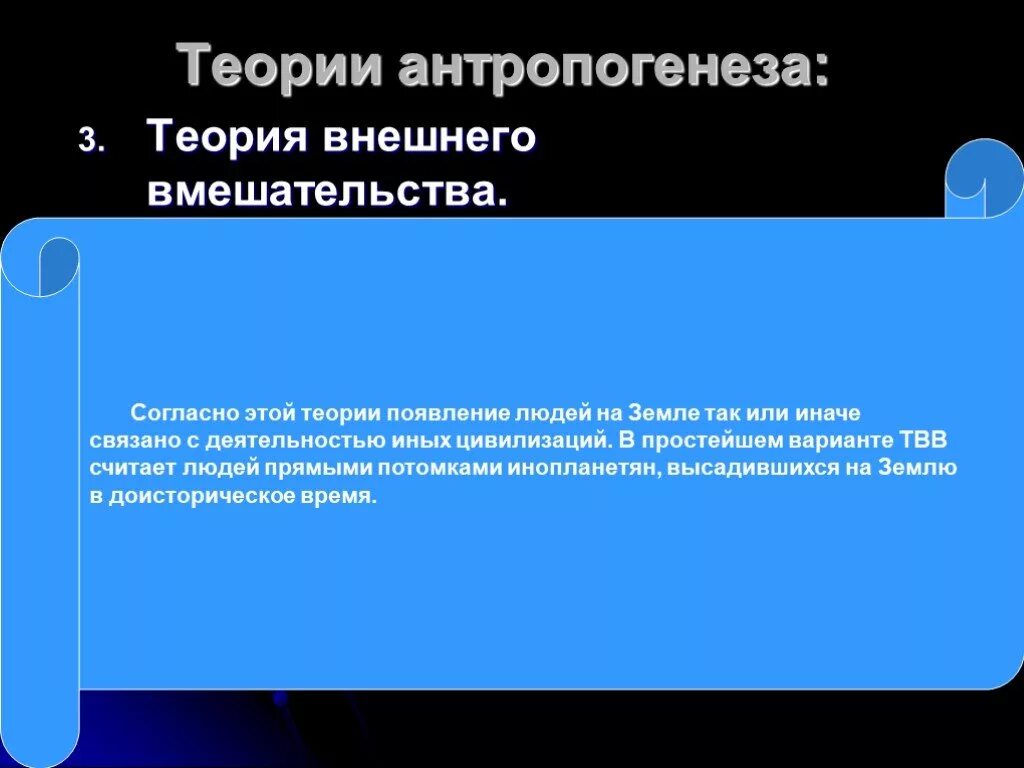 Теории антропогенеза:

3. Теория внешнего вмешательства.

Согласно этой теории появление людей на Земле так или иначе связано с деятельностью иных цивилизаций. В простейшем варианте ТВВ считает людей прямыми потомками инопланетян, высадившихся на Землю в доисторическое время.